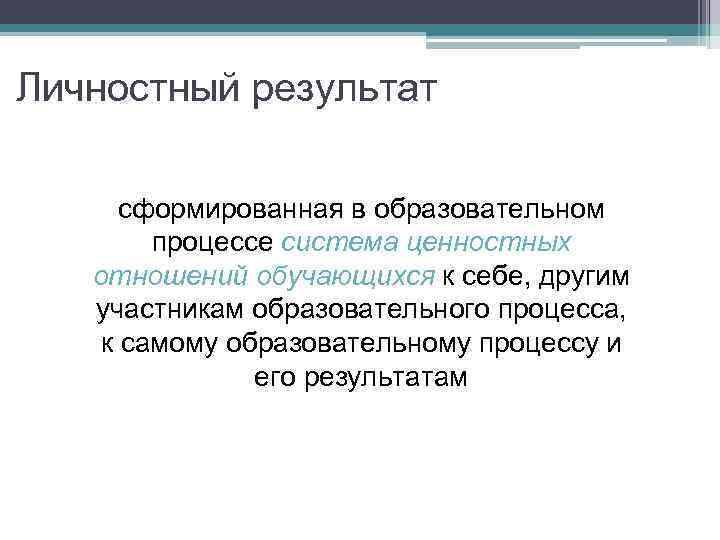 Личностный результат

сформированная в образовательном процессе система ценностных отношений обучающихся к себе, другим участникам образовательного процесса, к самому образовательному процессу и его результатам